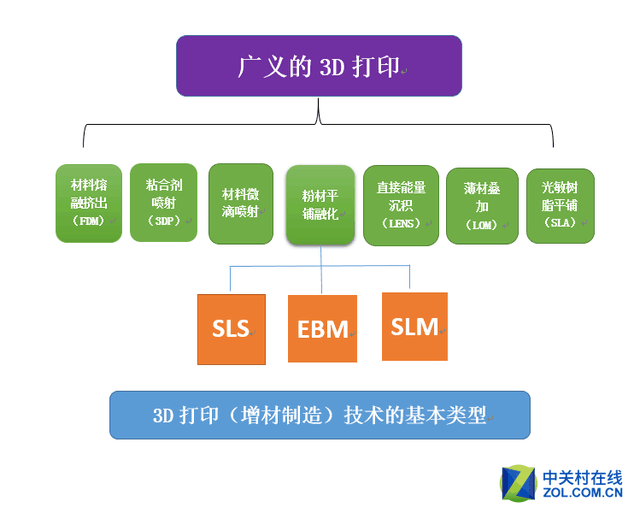 广义的 3D 打印

材料熔融挤出（FDM）

粘合剂喷射（3DP）

材料微滴喷射

粉材平铺融化

直接能量沉积（LENS）

薄材叠加（LOM）

光敏树脂平铺（SLA）

SLS

EBM

SLM

3D 打印（增材制造）技术的基本类型

中关村在线
ZOL.COM.CN